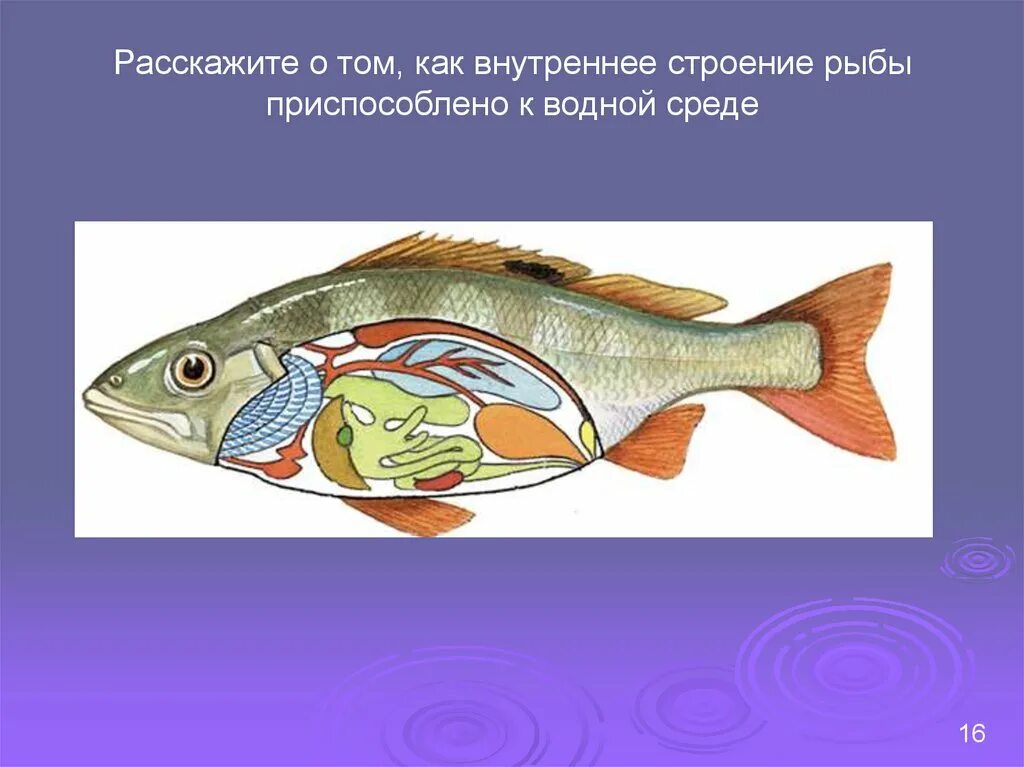 Расскажите о том, как внутреннее строение рыбы приспособлено к водной среде

16